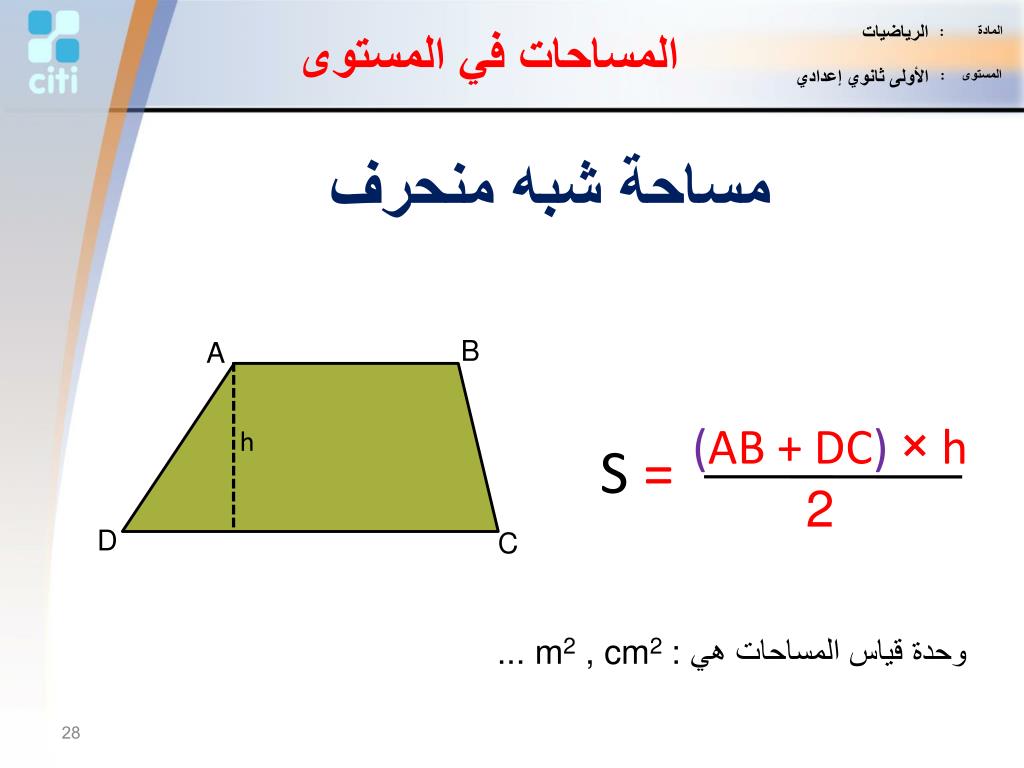 citi

المساحات في المستوى

المادة : الرياضيات
المستوى : الأولى ثانوي إعدادي

مساحة شبه منحرف

A B h D C

$S = \frac{(AB + DC) \times h}{2}$

وحدة قياس المساحات هي : $cm^2$ , $m^2$ ...

28